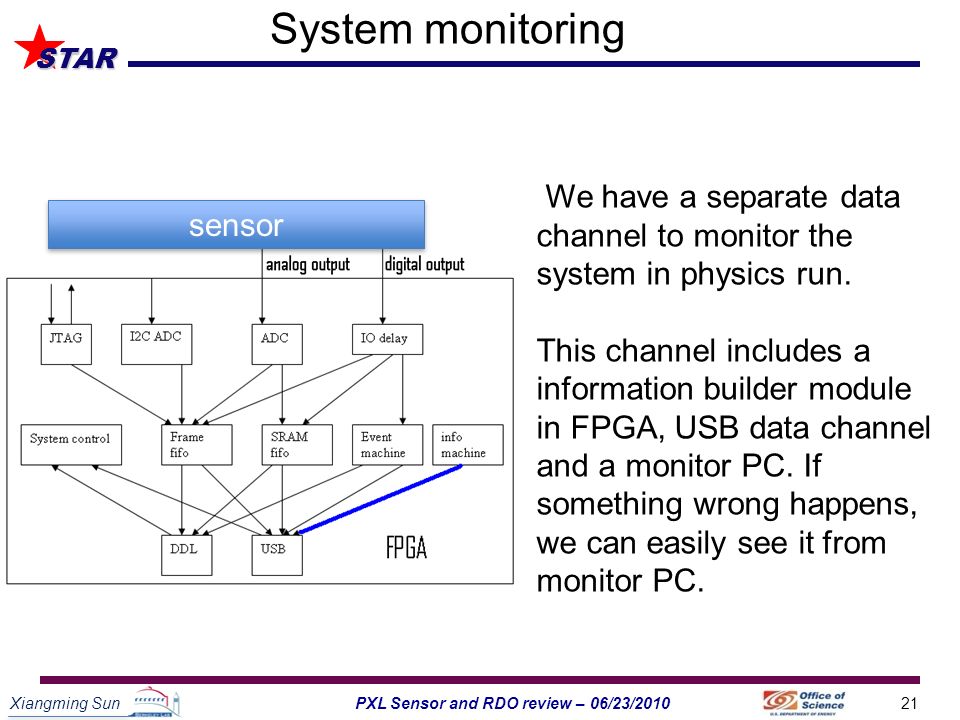 STAR

System monitoring

sensor

analog output

digital output

JTAG

I2C ADC

ADC

IO delay

System control

Frame fifo

SRAM fifo

Event machine

info machine

DDL

USB

FPGA

We have a separate data channel to monitor the system in physics run.

This channel includes a information builder module in FPGA, USB data channel and a monitor PC. If something wrong happens, we can easily see it from monitor PC.

Xiangming Sun

PXL Sensor and RDO review – 06/23/2010

Office of Science
U.S. DEPARTMENT OF ENERGY

21